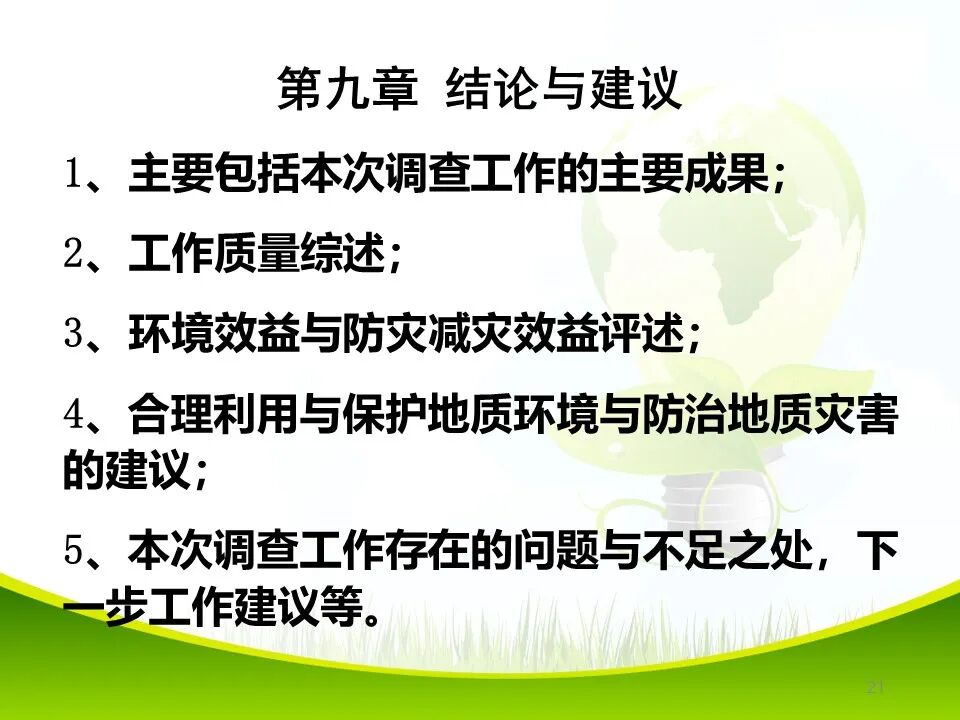 第九章 结论与建议

1、主要包括本次调查工作的主要成果；

2、工作质量综述；

3、环境效益与防灾减灾效益评述；

4、合理利用与保护地质环境与防治地质灾害的建议；

5、本次调查工作存在的问题与不足之处，下一步工作建议等。

21